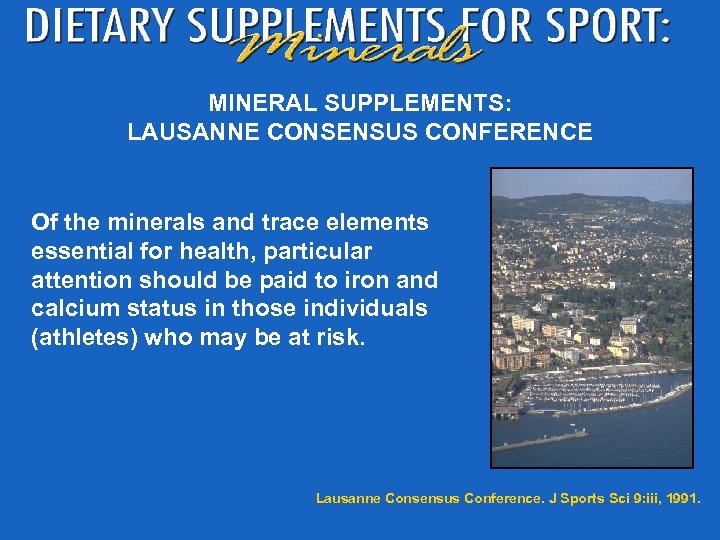 DIETARY SUPPLEMENTS FOR SPORT:
Minerals

MINERAL SUPPLEMENTS:
LAUSANNE CONSENSUS CONFERENCE

Of the minerals and trace elements essential for health, particular attention should be paid to iron and calcium status in those individuals (athletes) who may be at risk.

Lausanne Consensus Conference. J Sports Sci 9:iii, 1991.